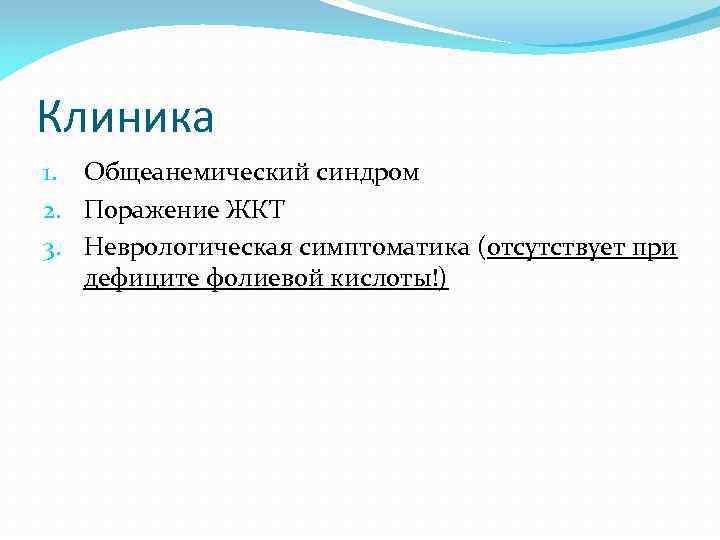 Клиника

1. Общеанемический синдром
2. Поражение ЖКТ
3. Неврологическая симптоматика (отсутствует при дефиците фолиевой кислоты!)